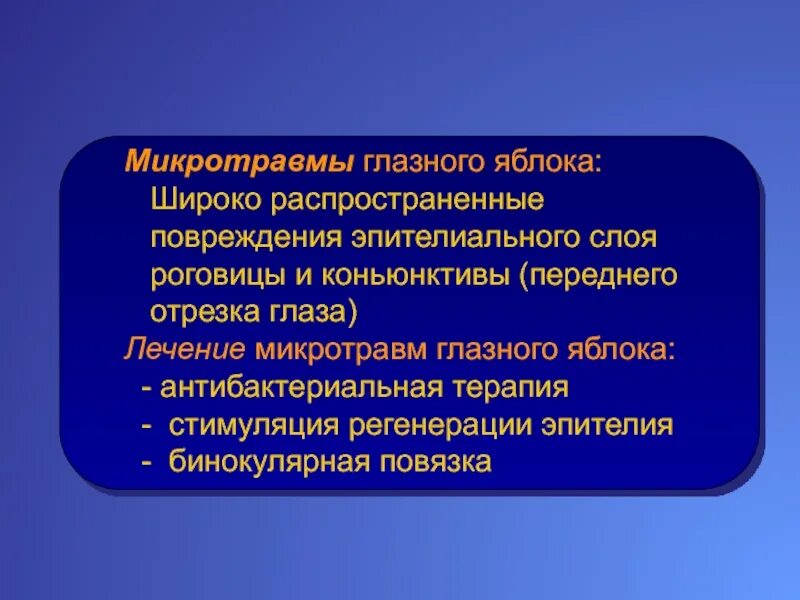 Микротравмы глазного яблока:
Широко распространенные повреждения эпителиального слоя роговицы и коньюнктивы (переднего отрезка глаза)
Лечение микротравм глазного яблока:
- антибактериальная терапия
- стимуляция регенерации эпителия
- бинокулярная повязка